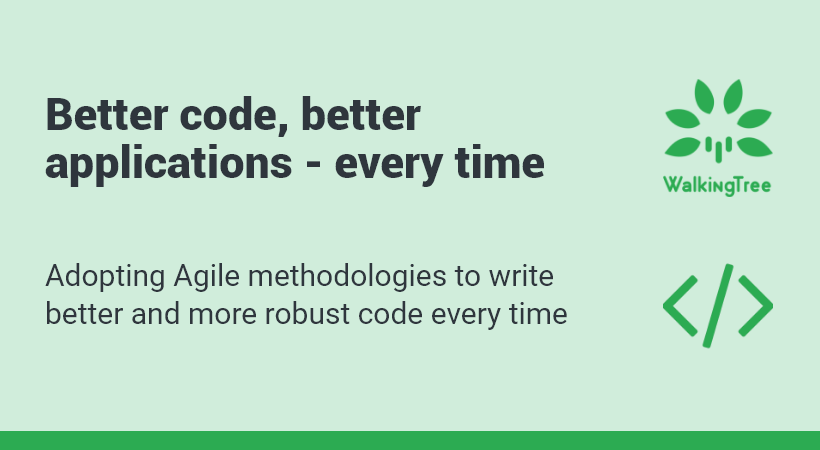 Better code, better applications - every time

WalkingTree

Adopting Agile methodologies to write better and more robust code every time